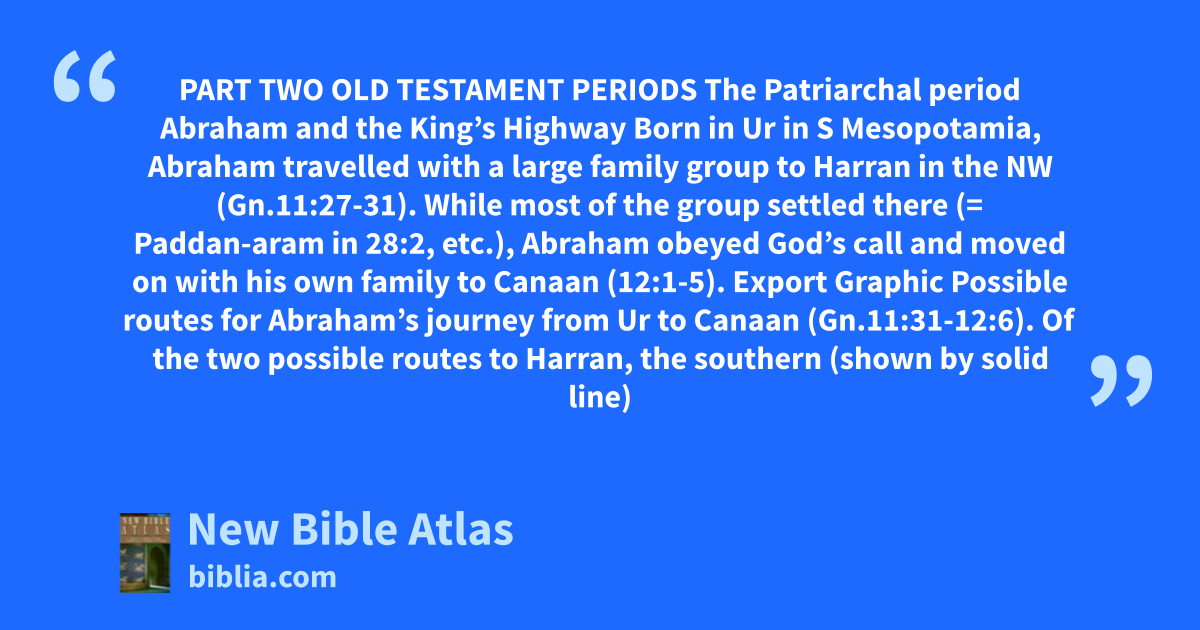 “

PART TWO OLD TESTAMENT PERIODS The Patriarchal period Abraham and the King’s Highway Born in Ur in S Mesopotamia, Abraham travelled with a large family group to Harran in the NW (Gn.11:27-31). While most of the group settled there (= Paddan-aram in 28:2, etc.), Abraham obeyed God’s call and moved on with his own family to Canaan (12:1-5). Export Graphic Possible routes for Abraham’s journey from Ur to Canaan (Gn.11:31-12:6). Of the two possible routes to Harran, the southern (shown by solid line)

”

NEW BIBLE ATLAS

New Bible Atlas
biblia.com